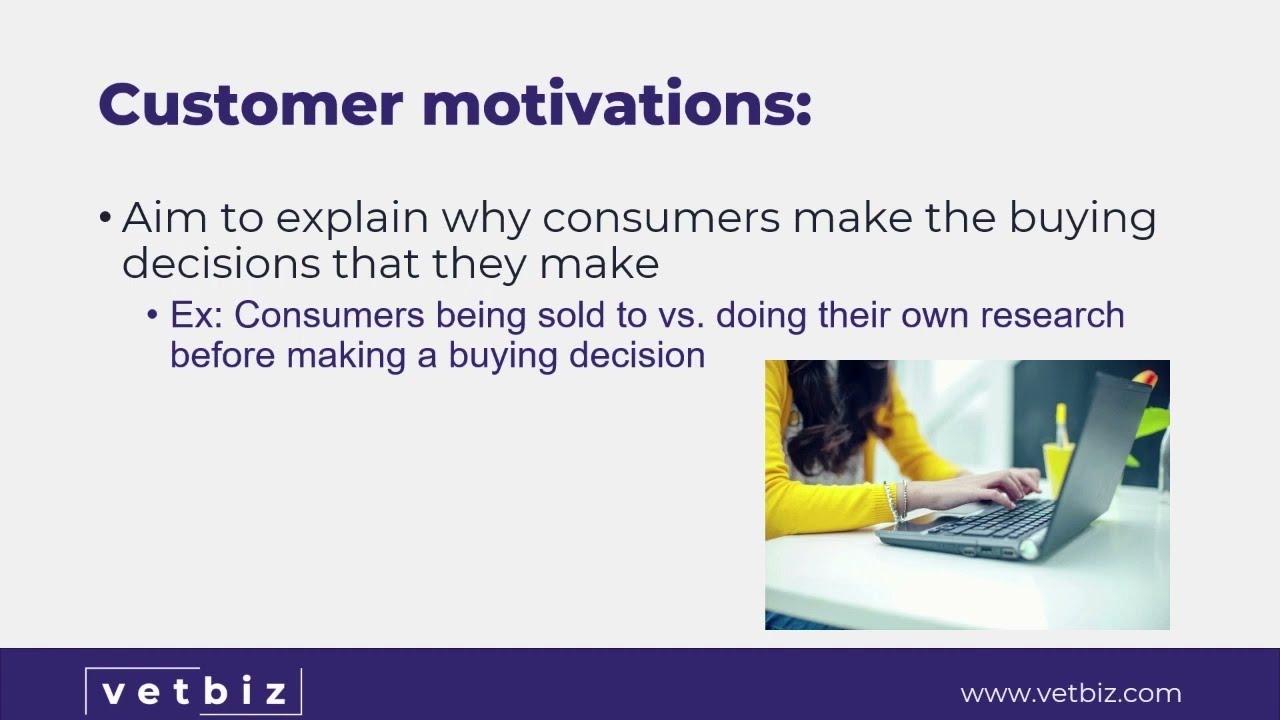 Customer motivations:

• Aim to explain why consumers make the buying decisions that they make

• Ex: Consumers being sold to vs. doing their own research before making a buying decision

vetbiz

www.vetbiz.com